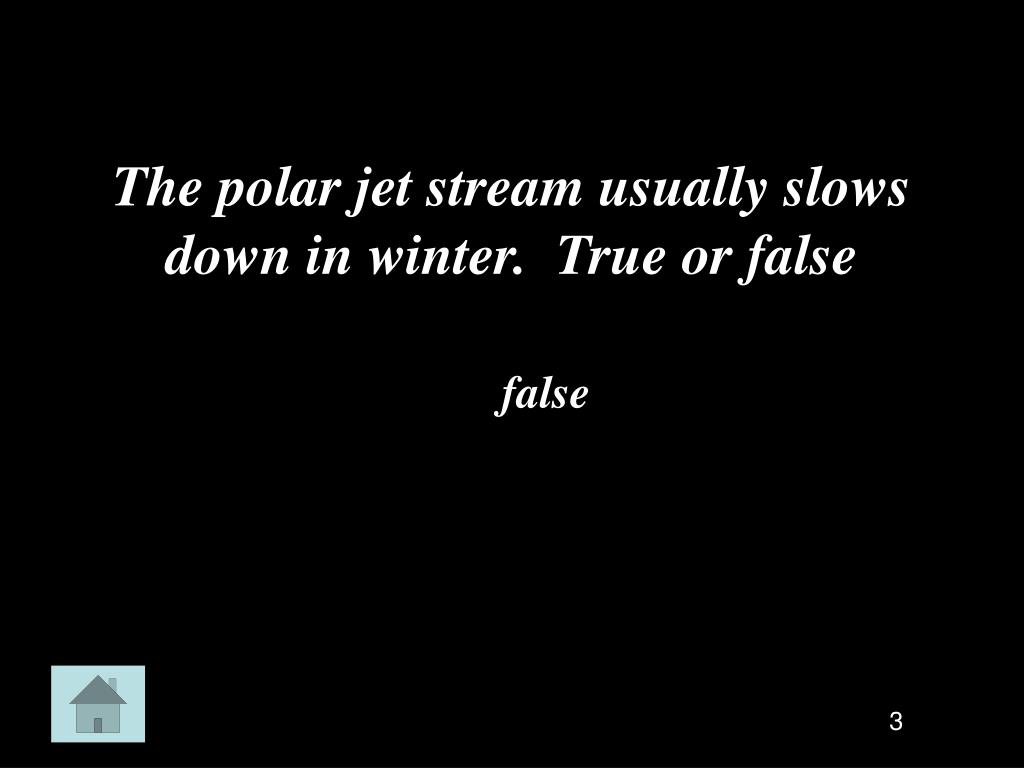 The polar jet stream usually slows down in winter.  True or false

false

3